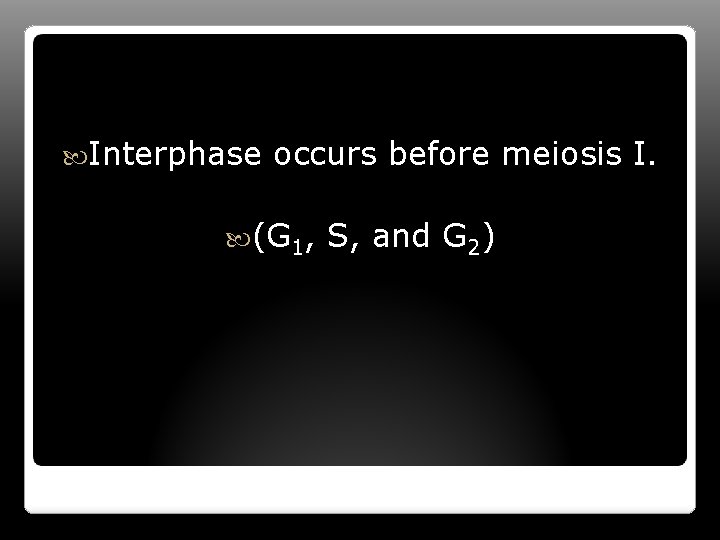 Interphase occurs before meiosis I.

($G_1$, S, and $G_2$)